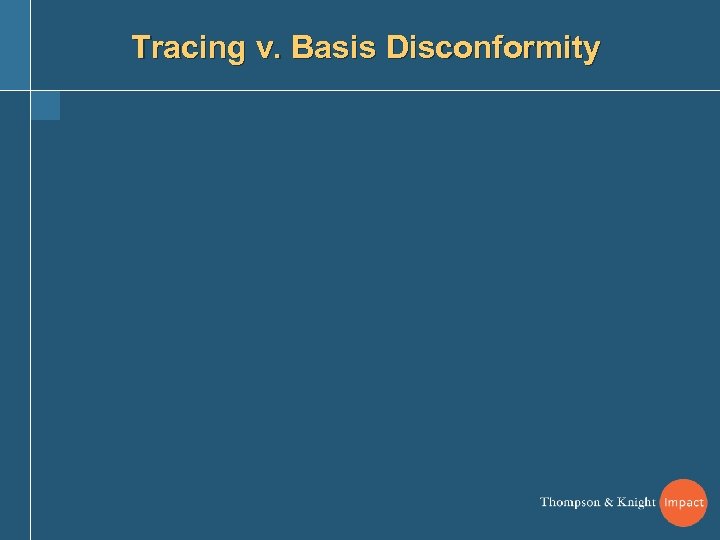 Tracing v. Basis Disconformity

Thompson & Knight Impact